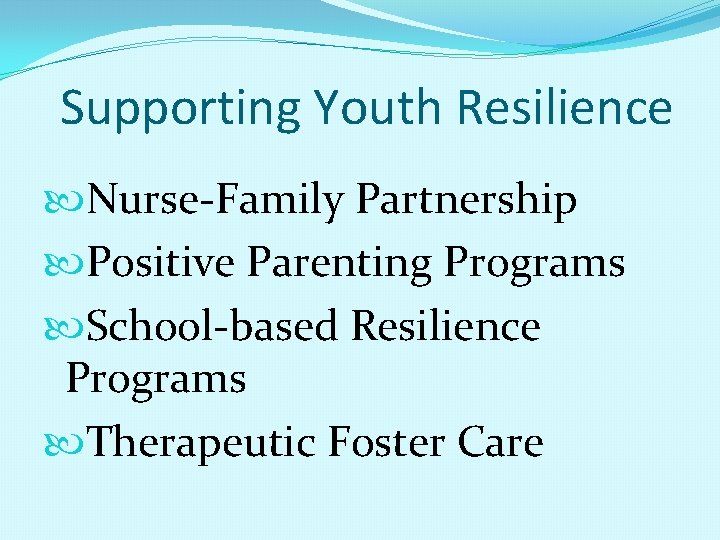 Supporting Youth Resilience

Nurse-Family Partnership

Positive Parenting Programs

School-based Resilience Programs

Therapeutic Foster Care